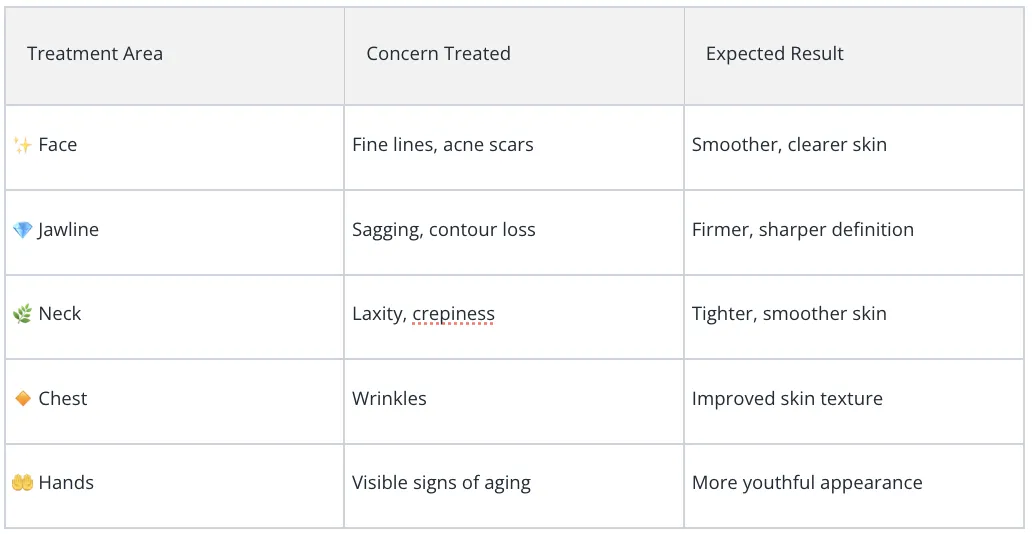 | Treatment Area | Concern Treated | Expected Result |
|---|---|---|
| ✨ Face | Fine lines, acne scars | Smoother, clearer skin |
| 💎 Jawline | Sagging, contour loss | Firmer, sharper definition |
| 🌿 Neck | Laxity, crepiness | Tighter, smoother skin |
| 🔶 Chest | Wrinkles | Improved skin texture |
| 🤲 Hands | Visible signs of aging | More youthful appearance |